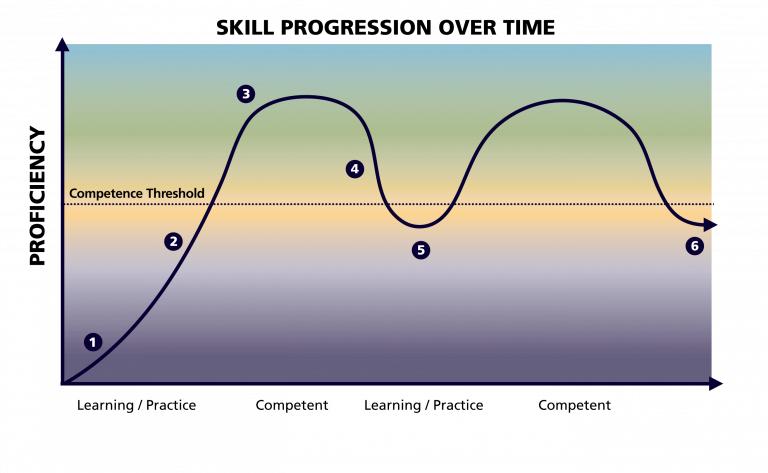 SKILL PROGRESSION OVER TIME

PROFICIENCY

Competence Threshold

1
2
3
4
5
6

Learning / Practice
Competent
Learning / Practice
Competent